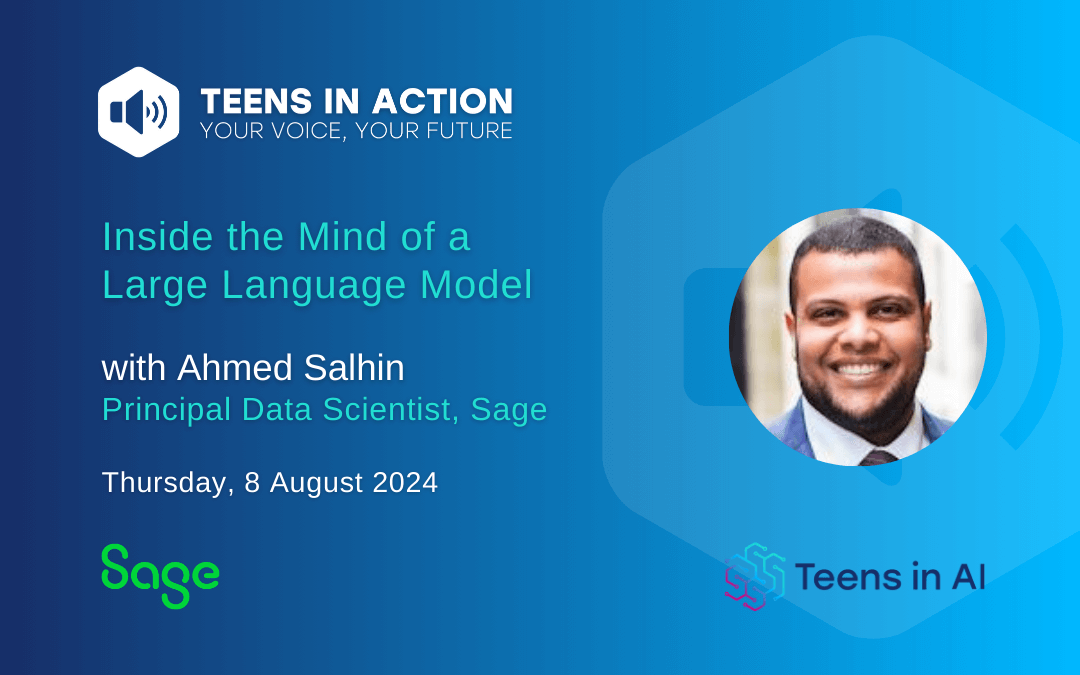 TEENS IN ACTION
YOUR VOICE, YOUR FUTURE

Inside the Mind of a Large Language Model

with Ahmed Salhin
Principal Data Scientist, Sage

Thursday, 8 August 2024

Sage

Teens in AI